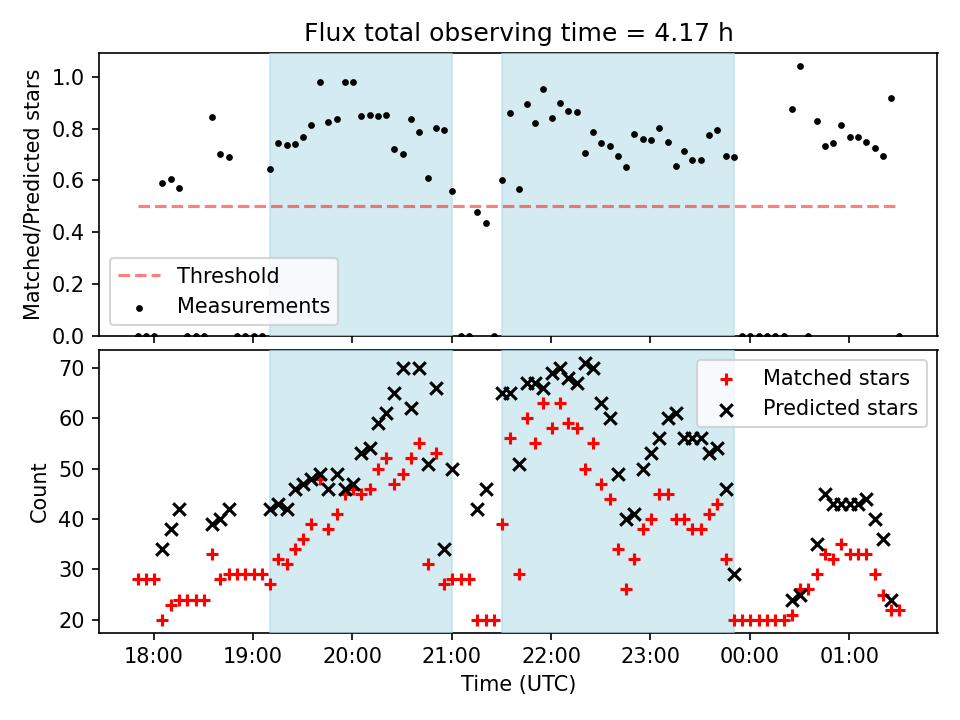 Flux total observing time = 4.17 h

Matched/Predicted stars

1.0
0.8
0.6
0.4
0.2
0.0

Threshold
Measurements

Count

70
60
50
40
30
20

Matched stars
Predicted stars

18:00 19:00 20:00 21:00 22:00 23:00 00:00 01:00

Time (UTC)